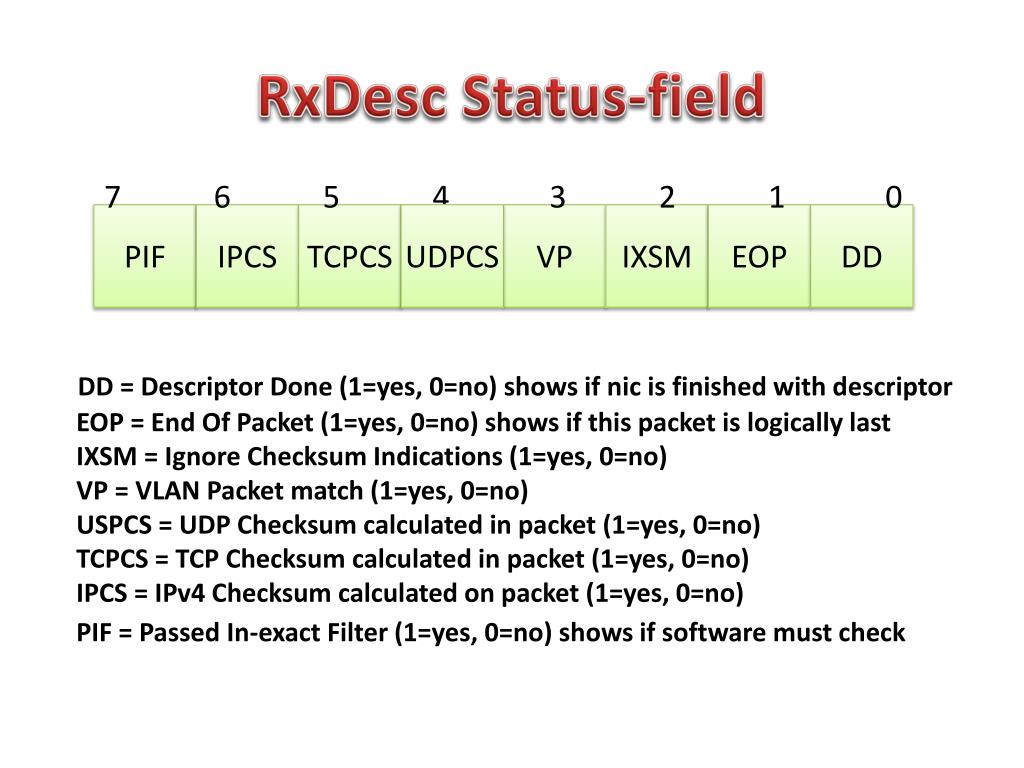 RxDesc Status-field

| 7 | 6 | 5 | 4 | 3 | 2 | 1 | 0 |
|---|---|---|---|---|---|---|---|
| PIF | IPCS | TCPCS | UDPCS | VP | IXSM | EOP | DD |

DD = Descriptor Done (1=yes, 0=no) shows if nic is finished with descriptor
EOP = End Of Packet (1=yes, 0=no) shows if this packet is logically last
IXSM = Ignore Checksum Indications (1=yes, 0=no)
VP = VLAN Packet match (1=yes, 0=no)
USPCS = UDP Checksum calculated in packet (1=yes, 0=no)
TCPCS = TCP Checksum calculated in packet (1=yes, 0=no)
IPCS = IPv4 Checksum calculated on packet (1=yes, 0=no)
PIF = Passed In-exact Filter (1=yes, 0=no) shows if software must check